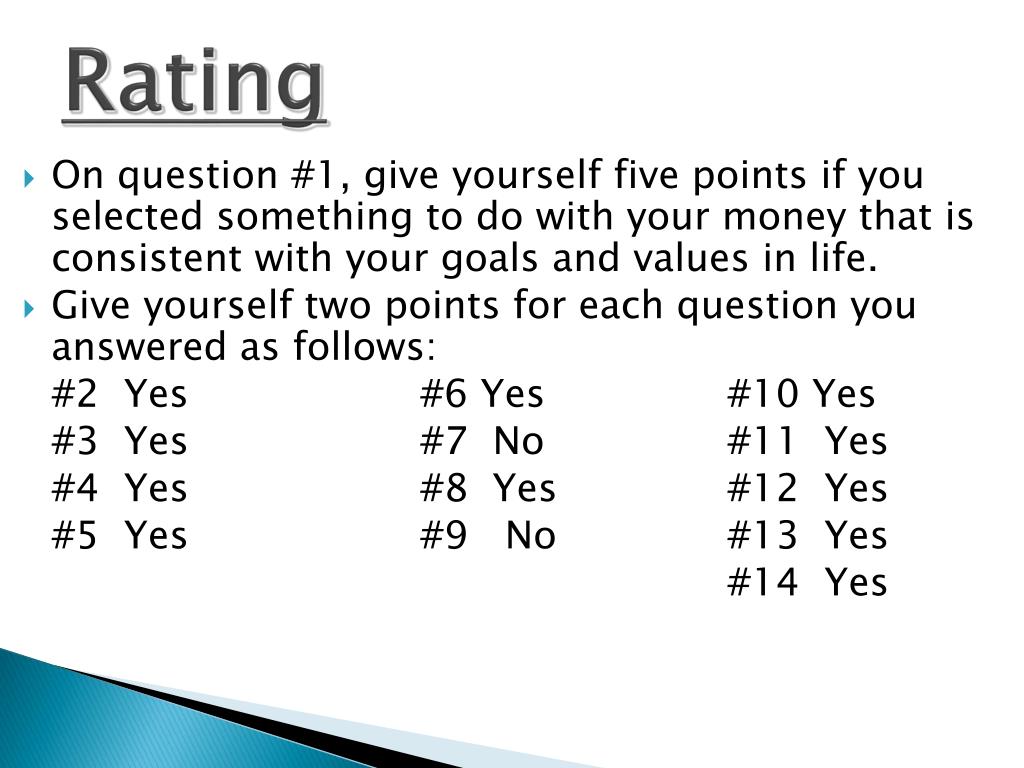 Rating

On question #1, give yourself five points if you selected something to do with your money that is consistent with your goals and values in life.

Give yourself two points for each question you answered as follows:

#2 Yes
#3 Yes
#4 Yes
#5 Yes

#6 Yes
#7 No
#8 Yes
#9 No

#10 Yes
#11 Yes
#12 Yes
#13 Yes
#14 Yes